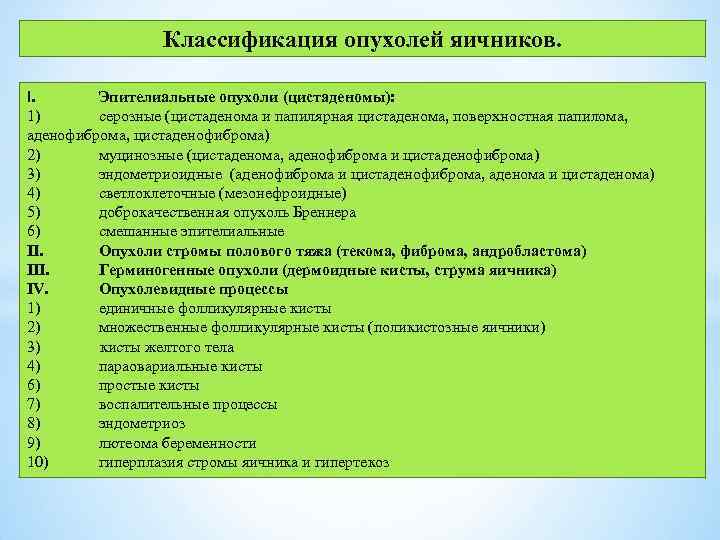 Классификация опухолей яичников.

I. Эпителиальные опухоли (цистаденомы):
1) серозные (цистаденома и папилярная цистаденома, поверхностная папилома, аденофиброма, цистаденофиброма)
2) муцинозные (цистаденома, аденофиброма и цистаденофиброма)
3) эндометриоидные (аденофиброма и цистаденофиброма, аденома и цистаденома)
4) светлоклеточные (мезонефроидные)
5) доброкачественная опухоль Бреннера
6) смешанные эпителиальные
II. Опухоли стромы полового тяжа (текома, фиброма, андробластома)
III. Герминогенные опухоли (дермоидные кисты, струма яичника)
IV. Опухолевидные процессы
1) единичные фолликулярные кисты
2) множественные фолликулярные кисты (поликистозные яичники)
3) кисты желтого тела
4) параовариальные кисты
6) простые кисты
7) воспалительные процессы
8) эндометриоз
9) лютеома беременности
10) гиперплазия стромы яичника и гипертекоз